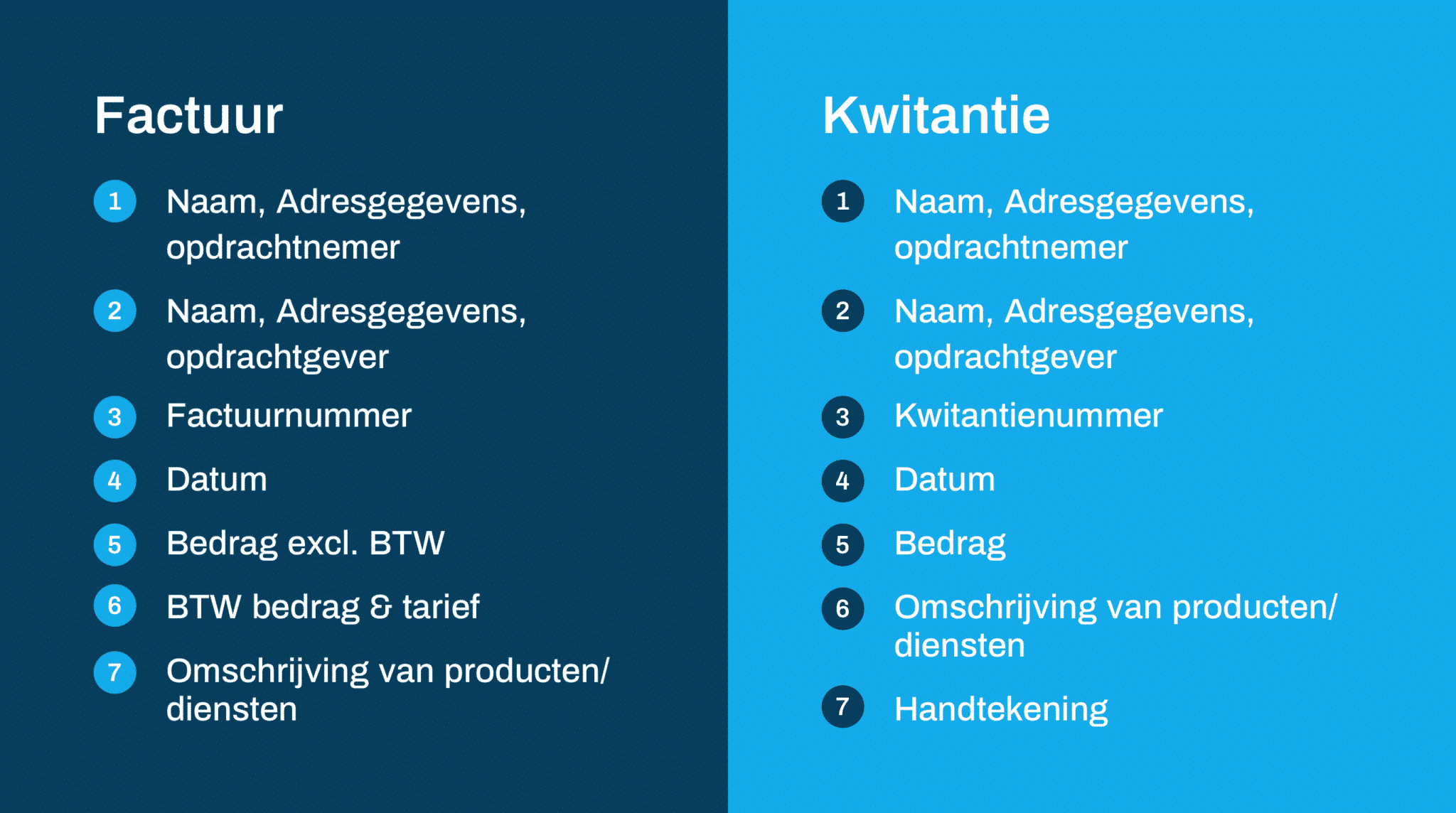 Factuur

1 Naam, Adresgegevens, opdrachtnemer
2 Naam, Adresgegevens, opdrachtgever
3 Factuurnummer
4 Datum
5 Bedrag excl. BTW
6 BTW bedrag & tarief
7 Omschrijving van producten/ diensten

Kwitantie

1 Naam, Adresgegevens, opdrachtnemer
2 Naam, Adresgegevens, opdrachtgever
3 Kwitantienummer
4 Datum
5 Bedrag
6 Omschrijving van producten/ diensten
7 Handtekening